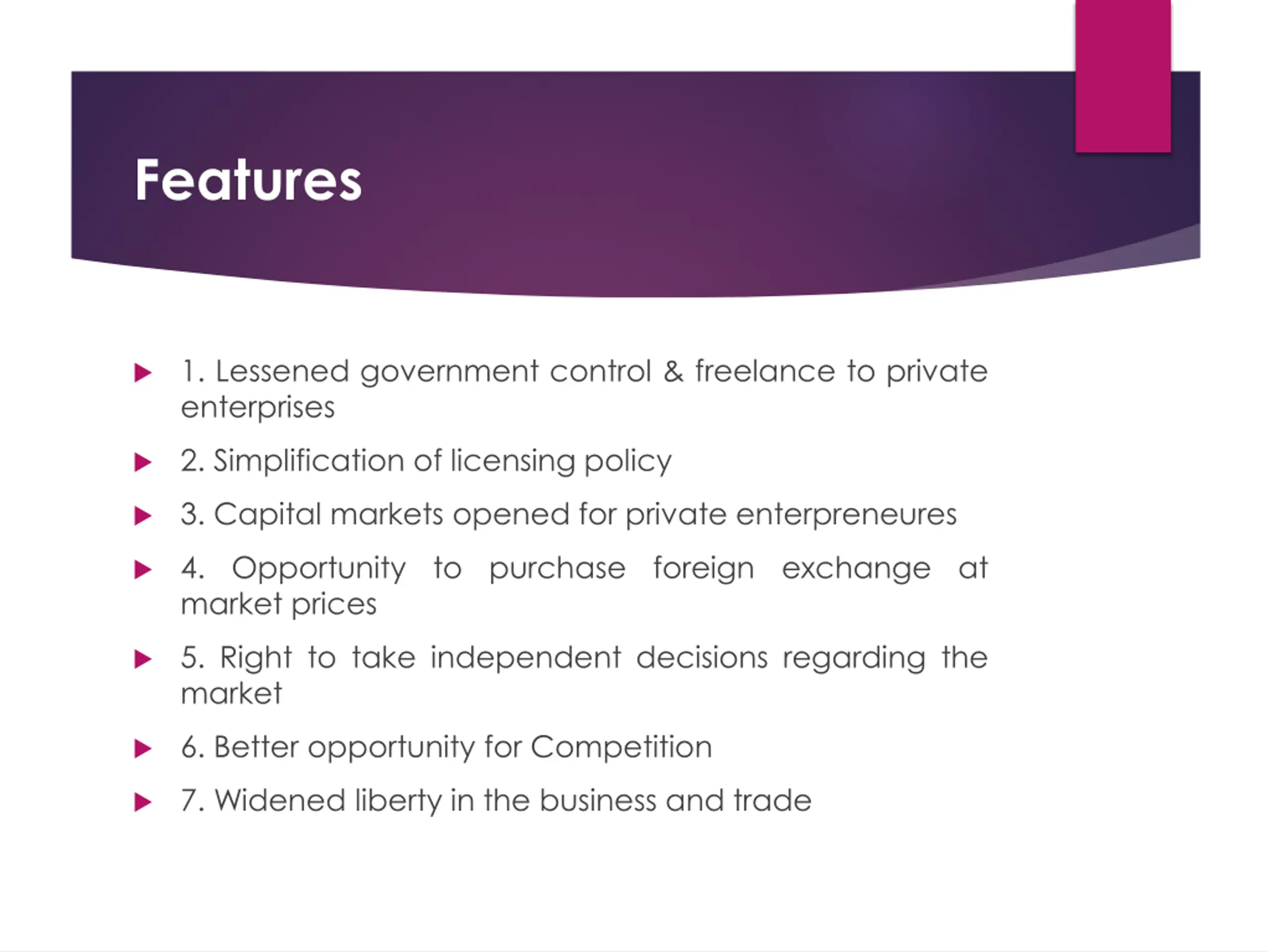 Features

1. Lessened government control & freelance to private enterprises

2. Simplification of licensing policy

3. Capital markets opened for private enterpreneures

4. Opportunity to purchase foreign exchange at market prices

5. Right to take independent decisions regarding the market

6. Better opportunity for Competition

7. Widened liberty in the business and trade